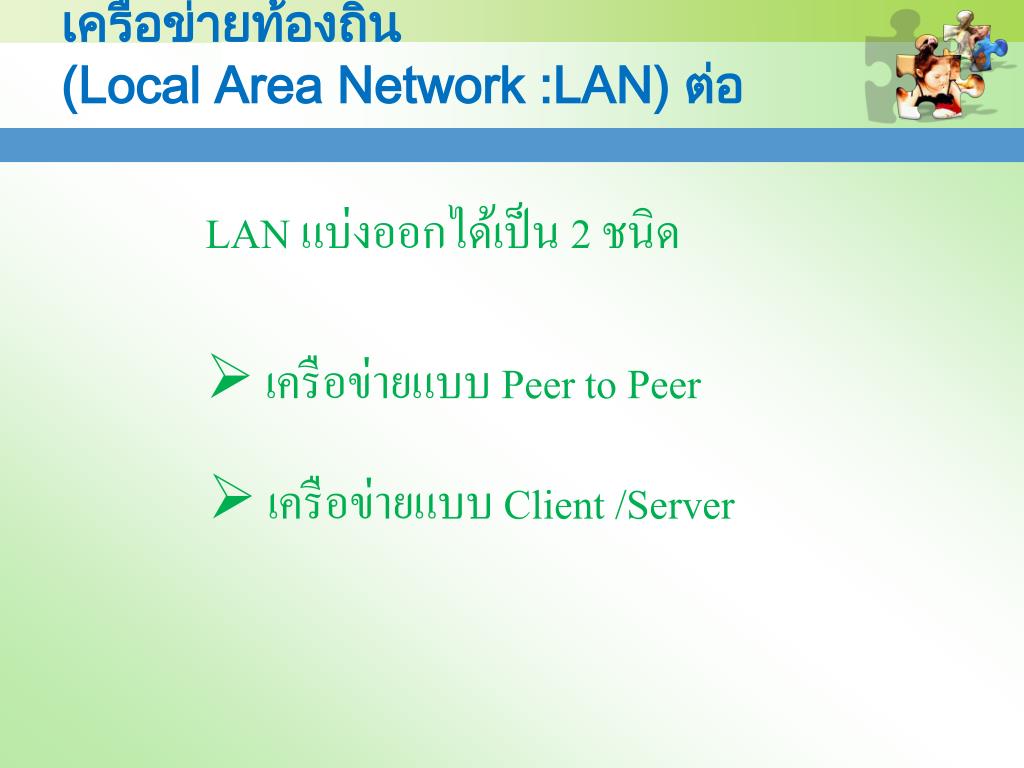 เครือข่ายท้องถิ่น
(Local Area Network :LAN) ต่อ

LAN แบ่งออกได้เป็น 2 ชนิด

➢ เครือข่ายแบบ Peer to Peer

➢ เครือข่ายแบบ Client /Server